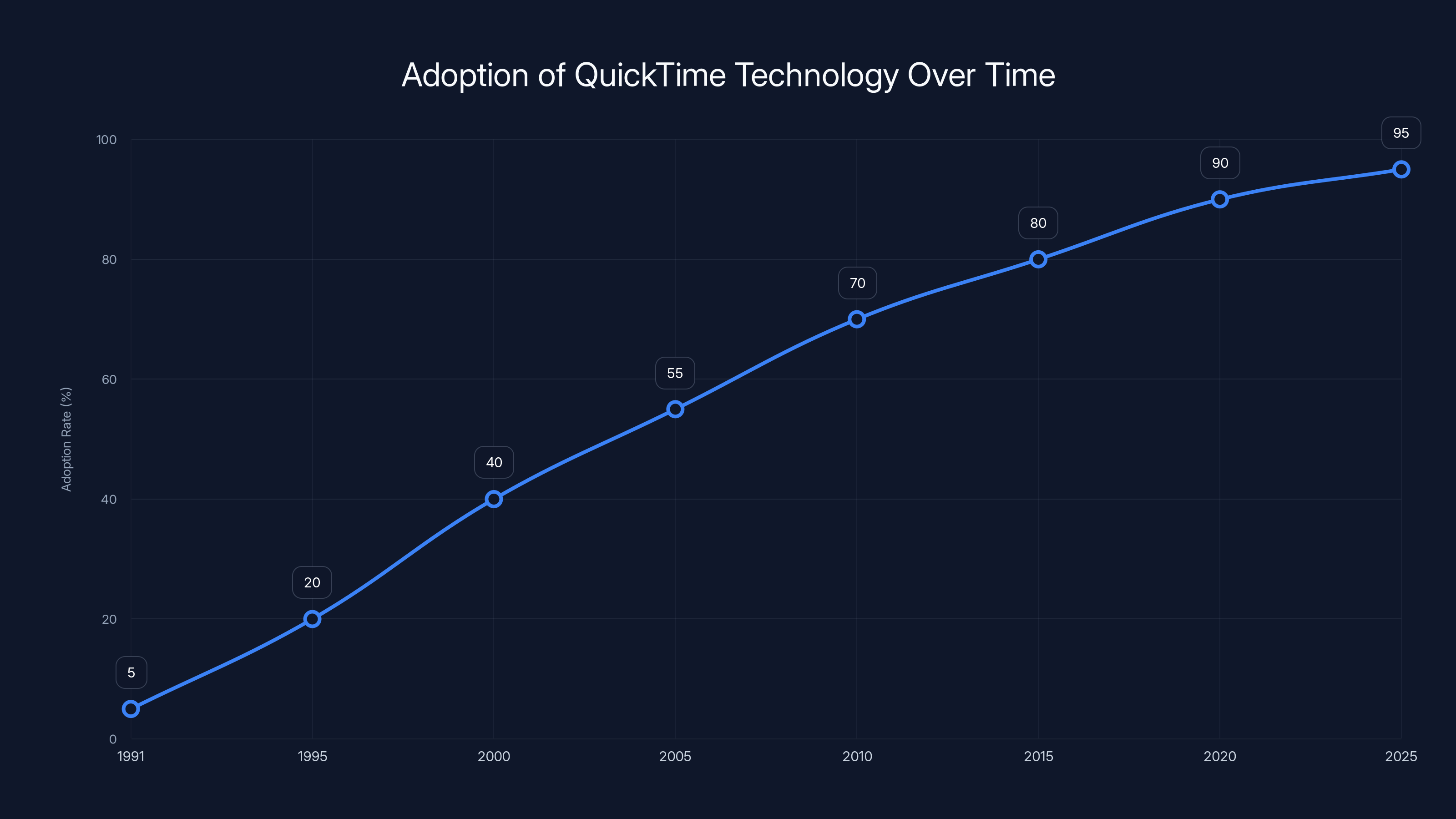 Adoption of QuickTime Technology Over Time

Adoption Rate (%)

100
80
60
40
20
0

5
20
40
55
70
80
90
95

1991
1995
2000
2005
2010
2015
2020
2025